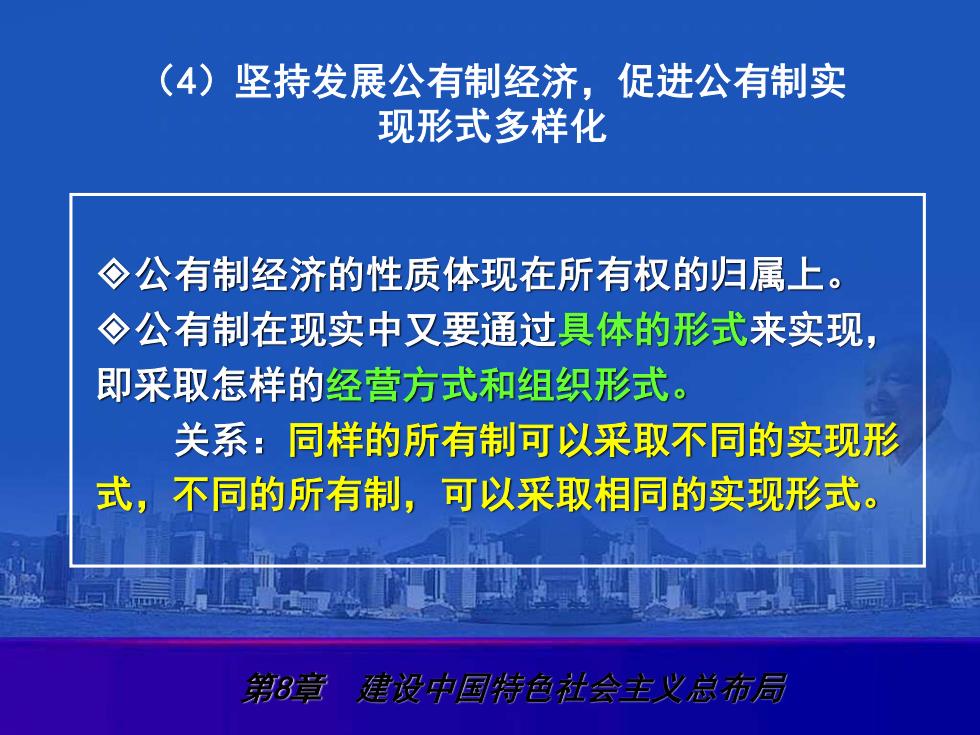 （4）坚持发展公有制经济，促进公有制实现形式多样化

◇公有制经济的性质体现在所有权的归属上。
◇公有制在现实中又要通过具体的形式来实现，即采取怎样的经营方式和组织形式。

关系：同样的所有制可以采取不同的实现形式，不同的所有制，可以采取相同的实现形式。

第8章　建设中国特色社会主义总布局